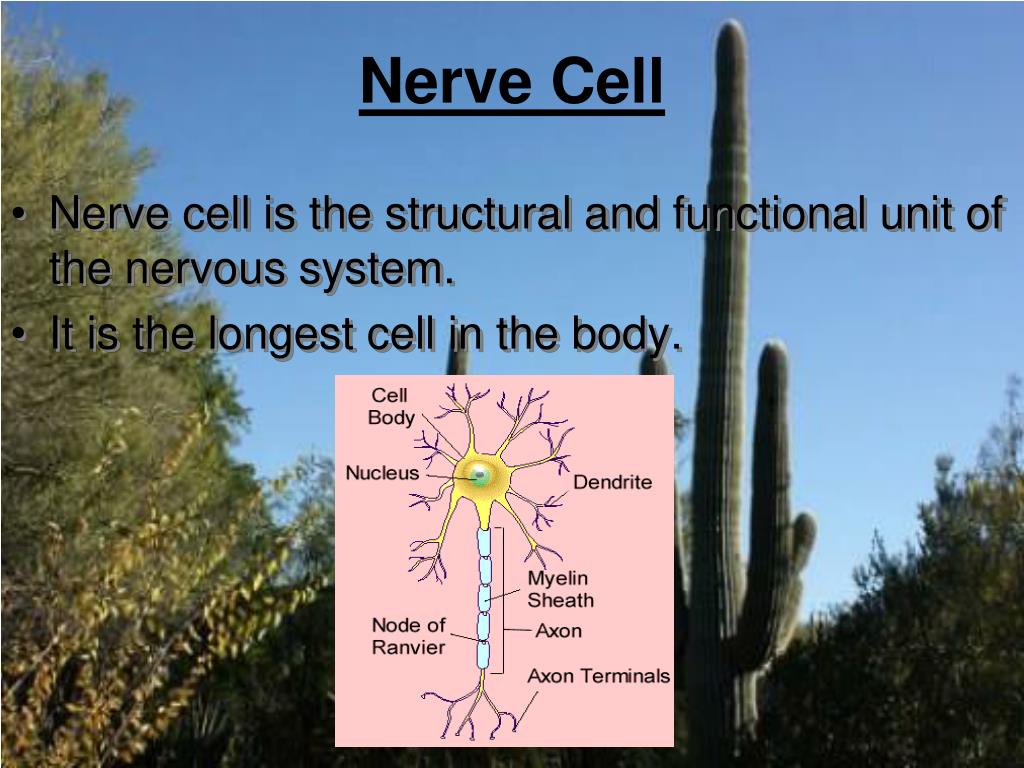 Nerve Cell

• Nerve cell is the structural and functional unit of the nervous system.
• It is the longest cell in the body.

Cell Body
Nucleus
Dendrite
Myelin Sheath
Node of Ranvier
Axon
Axon Terminals